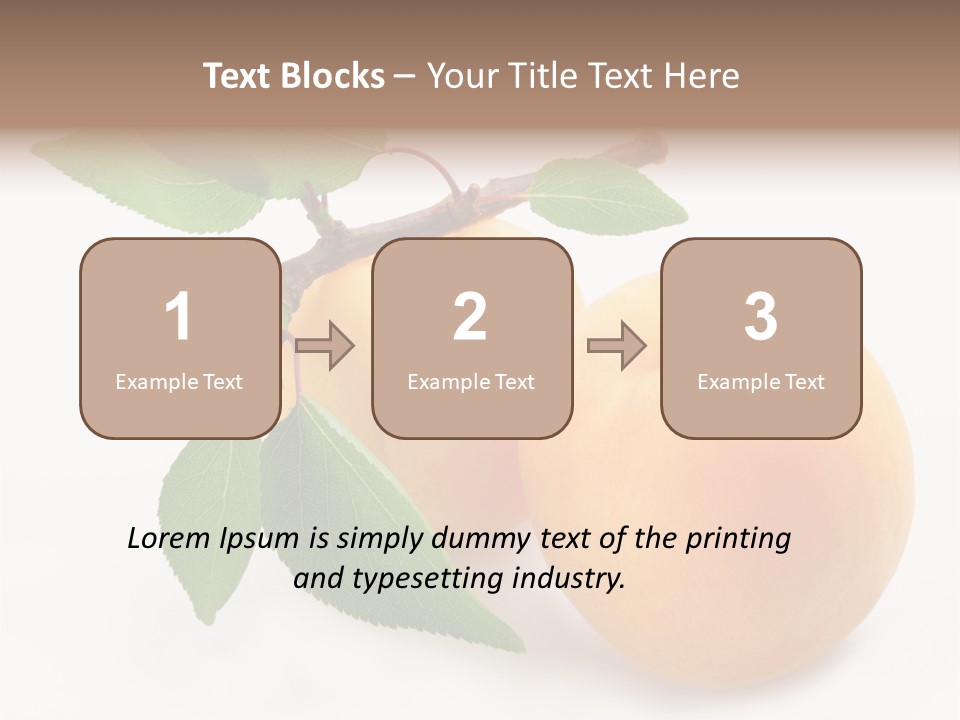 Text Blocks – Your Title Text Here

1
Example Text

2
Example Text

3
Example Text

Lorem Ipsum is simply dummy text of the printing and typesetting industry.